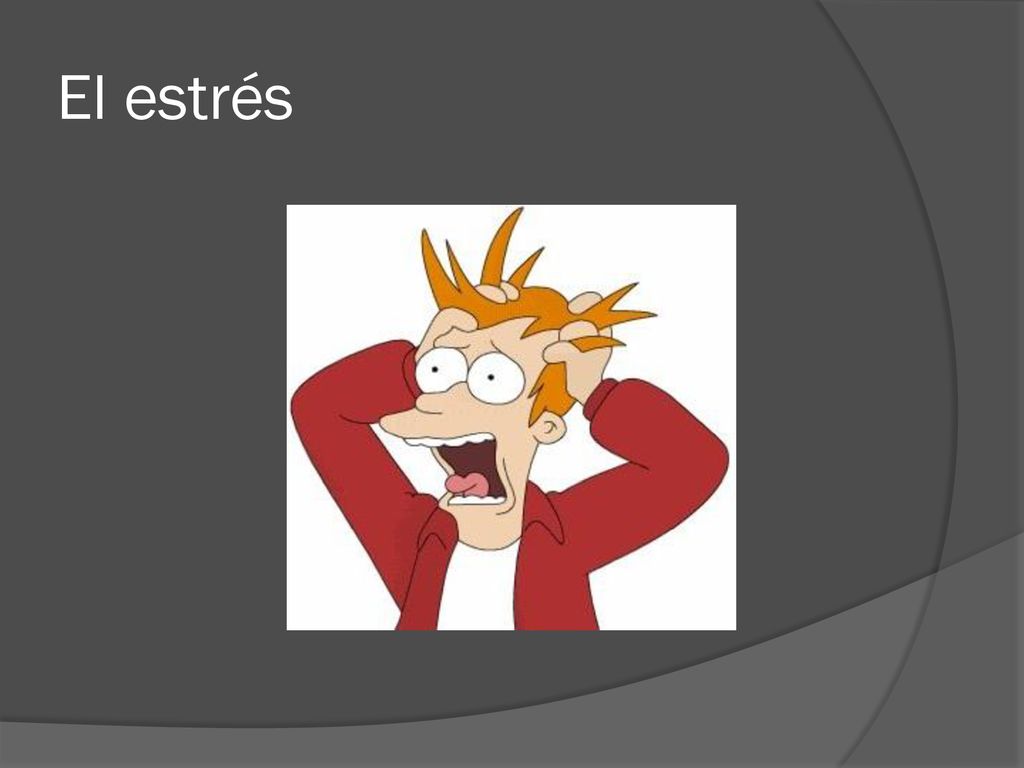 El estrés